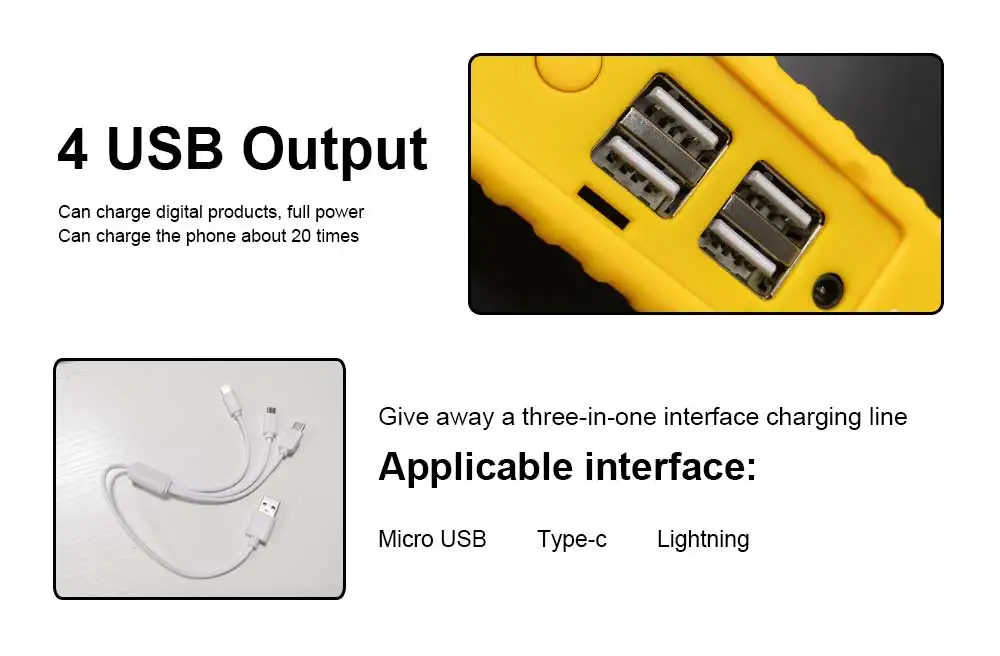 4 USB Output

Can charge digital products, full power
Can charge the phone about 20 times

Give away a three-in-one interface charging line

Applicable interface:

Micro USB Type-c Lightning